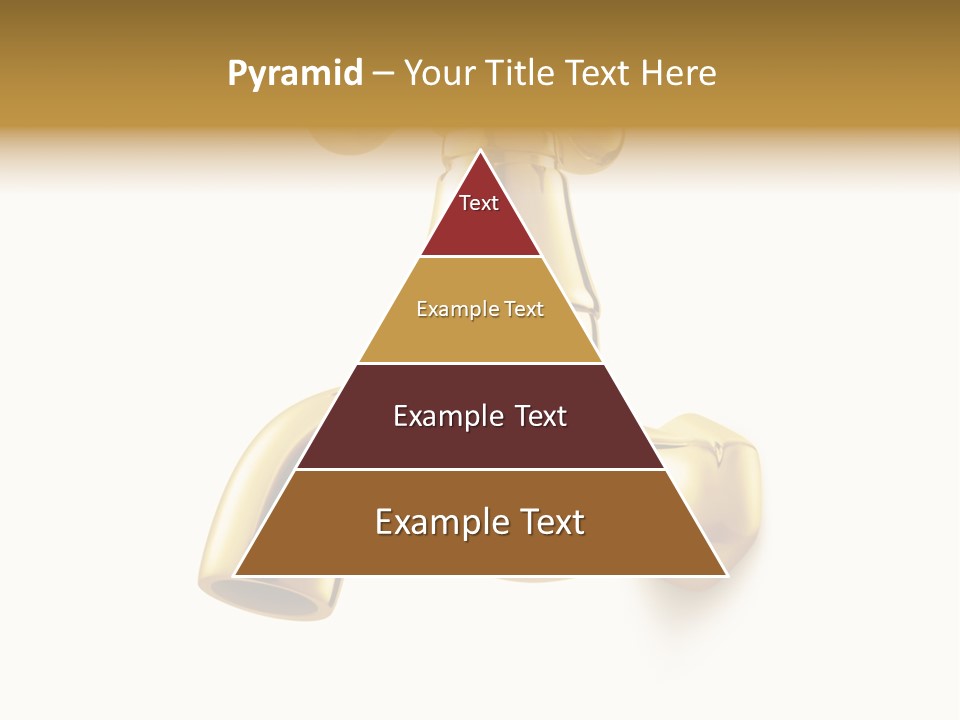 Pyramid – Your Title Text Here

Text

Example Text

Example Text

Example Text